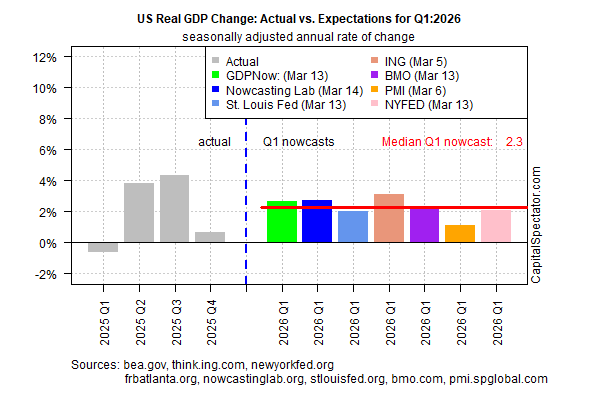 US Real GDP Change: Actual vs. Expectations for Q1:2026
seasonally adjusted annual rate of change

12%
10%
8%
6%
4%
2%
0%
-2%

Actual
GDPNow: (Mar 13)
Nowcasting Lab (Mar 14)
St. Louis Fed (Mar 13)
ING (Mar 5)
BMO (Mar 13)
PMI (Mar 6)
NYFED (Mar 13)

actual
Q1 nowcasts
Median Q1 nowcast: 2.3

CapitalSpectator.com

2025 Q1
2025 Q2
2025 Q3
2025 Q4
2026 Q1
2026 Q1
2026 Q1
2026 Q1
2026 Q1
2026 Q1
2026 Q1

Sources: bea.gov, think.ing.com, newyorkfed.org
frbatlanta.org, nowcastinglab.org, stlouisfed.org, bmo.com, pmi.spglobal.com